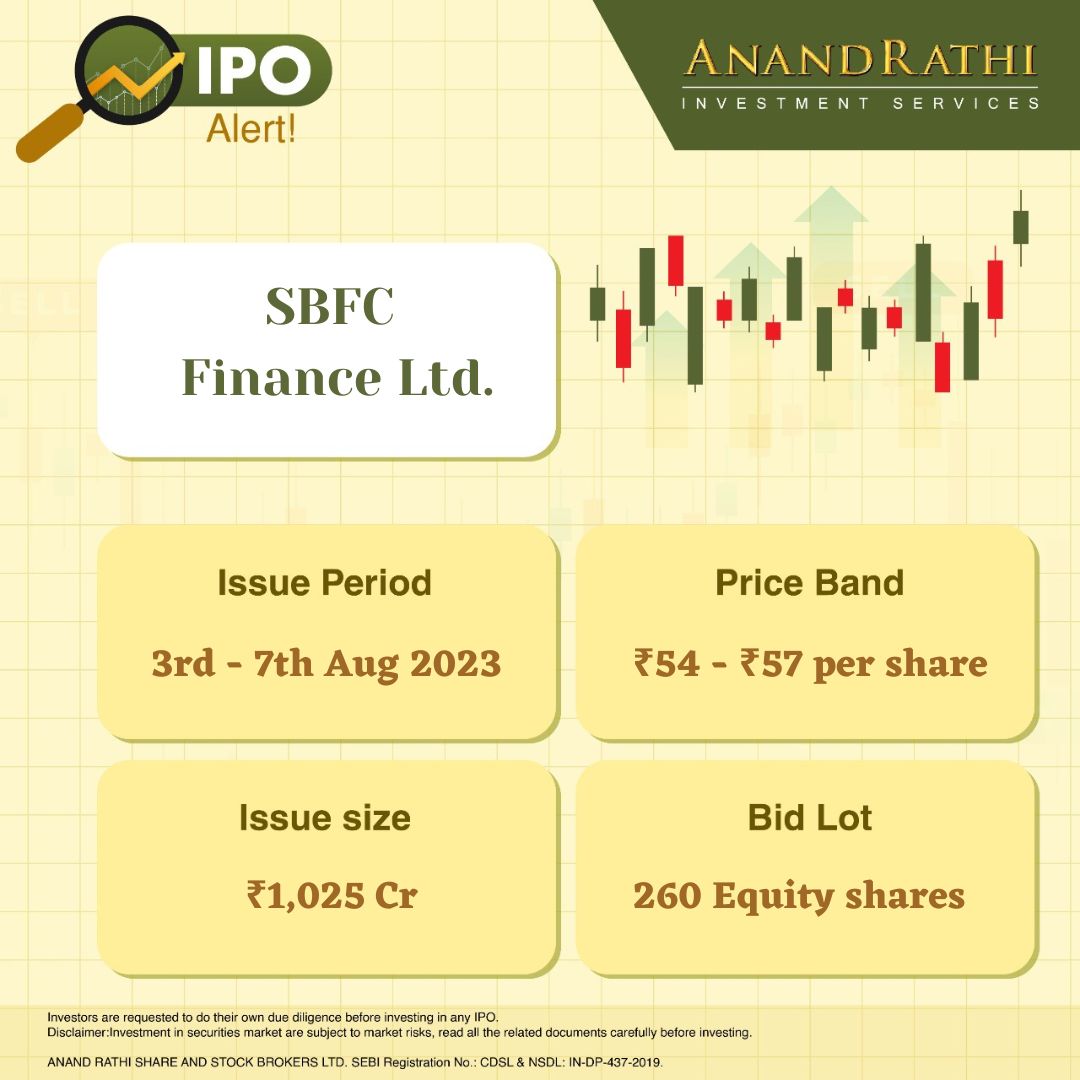 IPO
Alert!

ANANDRATHI
INVESTMENT SERVICES

SBFC
Finance Ltd.

Issue Period
3rd - 7th Aug 2023

Price Band
₹54 - ₹57 per share

Issue size
₹1,025 Cr

Bid Lot
260 Equity shares

Investors are requested to do their own due diligence before investing in any IPO.
Disclaimer:Investment in securities market are subject to market risks, read all the related documents carefully before investing.

ANAND RATHI SHARE AND STOCK BROKERS LTD. SEBI Registration No.: CDSL & NSDL: IN-DP-437-2019.